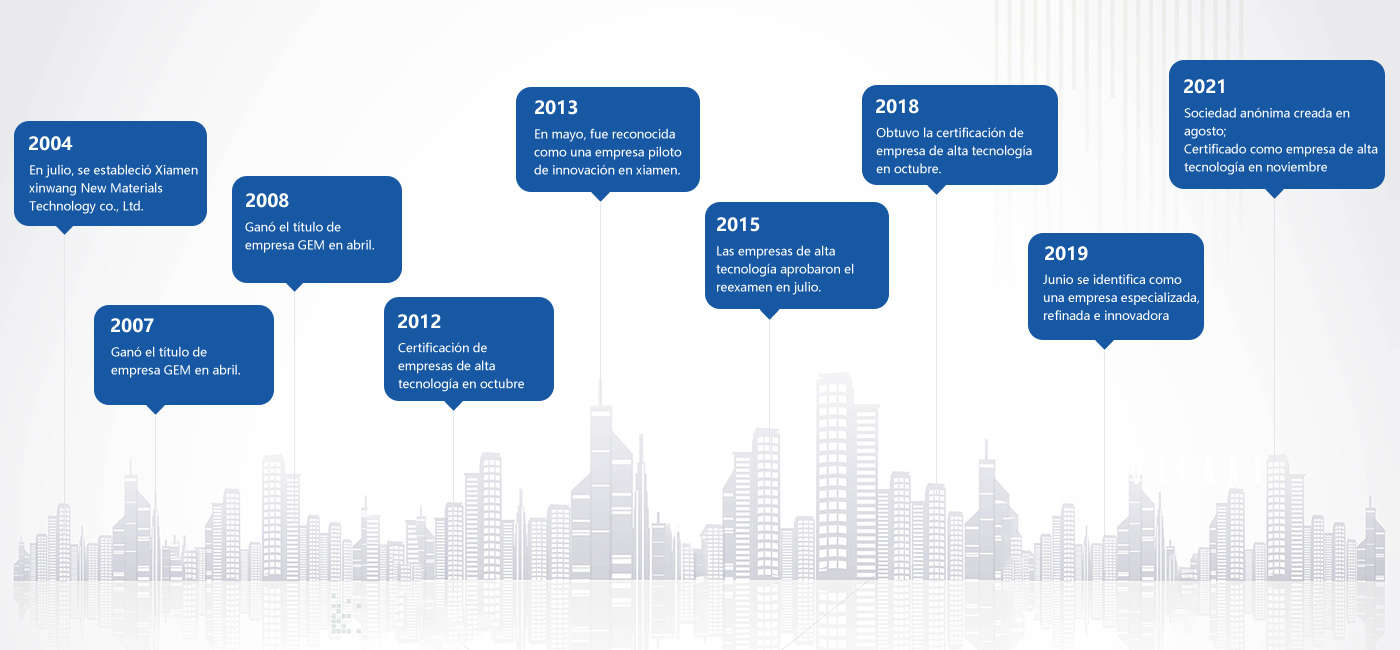 2004
En julio, se estableció Xiamen xinwang New Materials Technology co., Ltd.

2007
Ganó el título de empresa GEM en abril.

2008
Ganó el título de empresa GEM en abril.

2012
Certificación de empresas de alta tecnología en octubre

2013
En mayo, fue reconocida como una empresa piloto de innovación en xiamen.

2015
Las empresas de alta tecnología aprobaron el reexamen en julio.

2018
Obtuvo la certificación de empresa de alta tecnología en octubre.

2019
Junio se identifica como una empresa especializada, refinada e innovadora

2021
Sociedad anónima creada en agosto;
Certificado como empresa de alta tecnología en noviembre